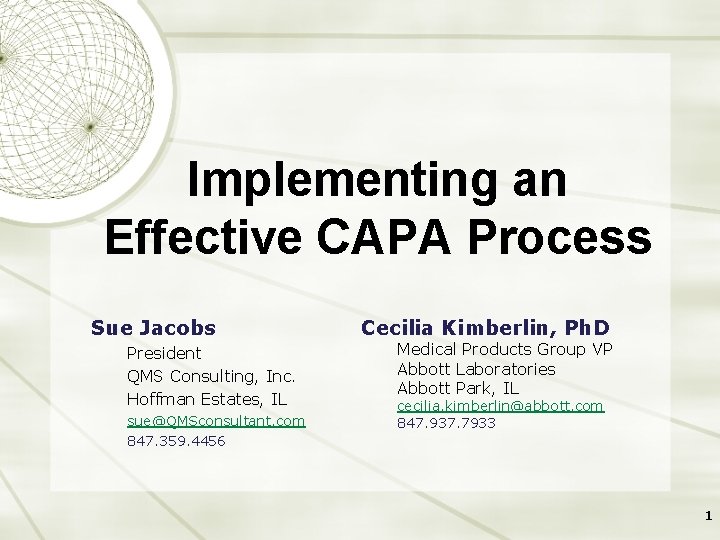 Implementing an Effective CAPA Process

Sue Jacobs
President
QMS Consulting, Inc.
Hoffman Estates, IL
sue@QMSconsultant.com
847.359.4456

Cecilia Kimberlin, PhD
Medical Products Group VP
Abbott Laboratories
Abbott Park, IL
cecilia.kimberlin@abbott.com
847.937.7933

1